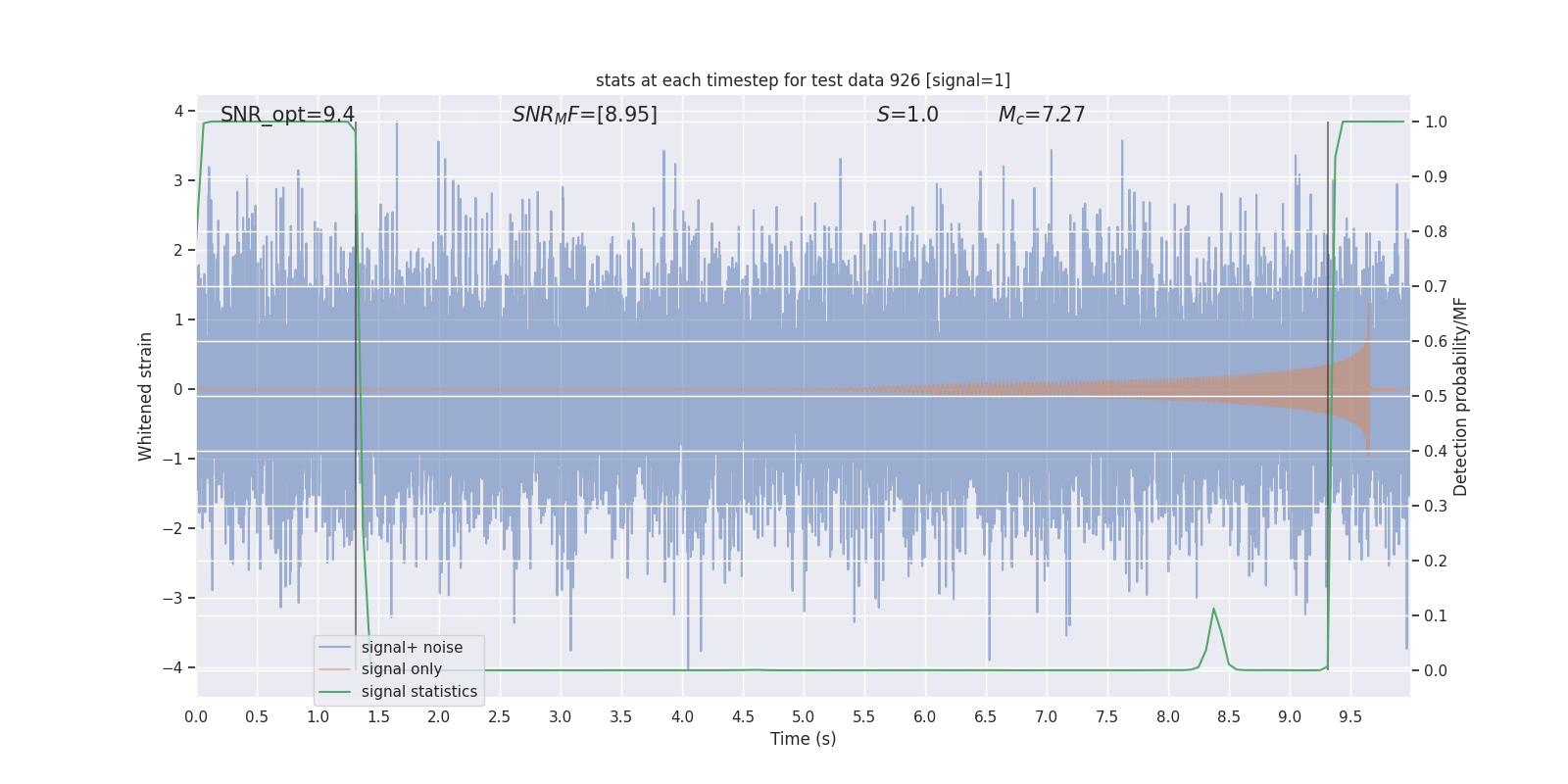 stats at each timestep for test data 926 [signal=1]

SNR_opt=9.4

$SNR_MF$=[8.95]

$S$=1.0

$M_c$=7.27

Whitened strain

4
3
2
1
0
−1
−2
−3
−4

Detection probability/MF

1.0
0.9
0.8
0.7
0.6
0.5
0.4
0.3
0.2
0.1
0.0

signal+ noise
signal only
signal statistics

0.0 0.5 1.0 1.5 2.0 2.5 3.0 3.5 4.0 4.5 5.0 5.5 6.0 6.5 7.0 7.5 8.0 8.5 9.0 9.5

Time (s)